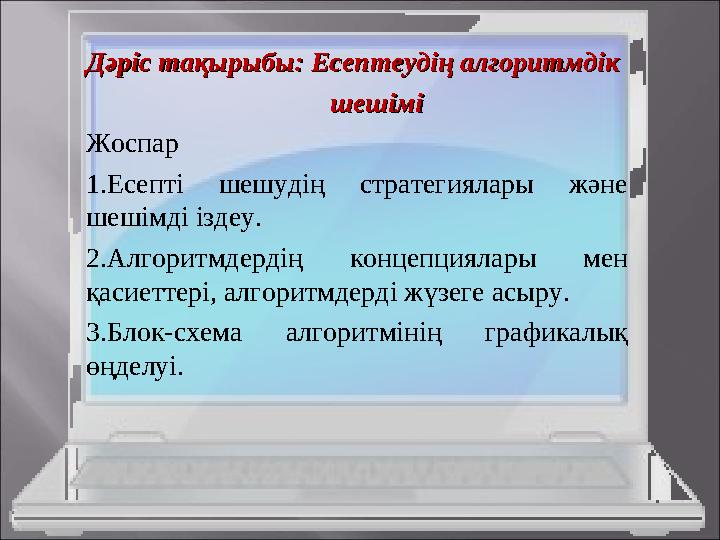 Дәріс тақырыбы: Есептеудің алгоритмдік шешімі

Жоспар

1.Есепті шешудің стратегиялары және шешімді іздеу.

2.Алгоритмдердің концепциялары мен қасиеттері, алгоритмдерді жүзеге асыру.

3.Блок-схема алгоритмінің графикалық өңделуі.